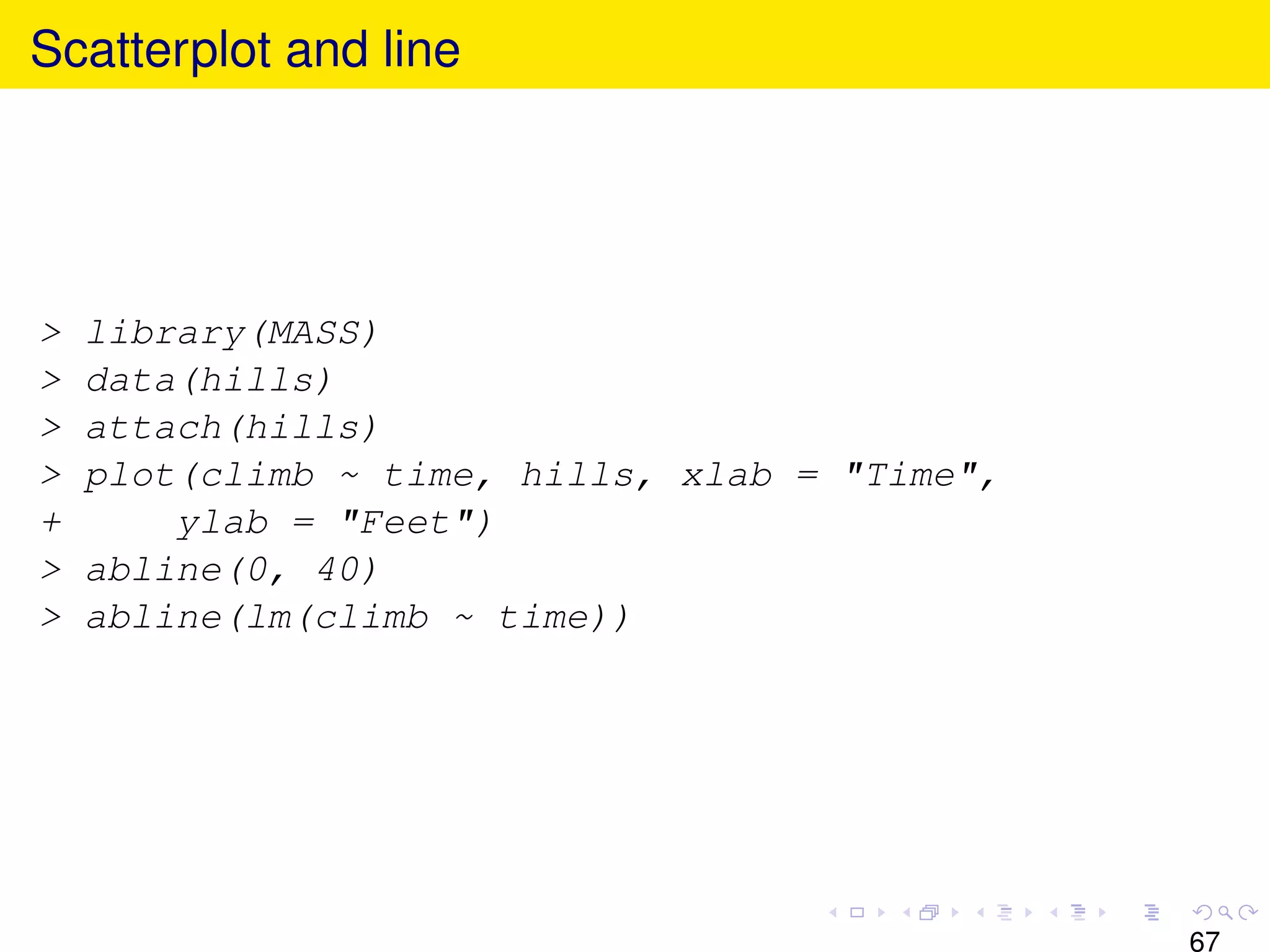 Scatterplot and line

> library(MASS)
> data(hills)
> attach(hills)
> plot(climb ~ time, hills, xlab = "Time",
+ ylab = "Feet")
> abline(0, 40)
> abline(lm(climb ~ time))

67